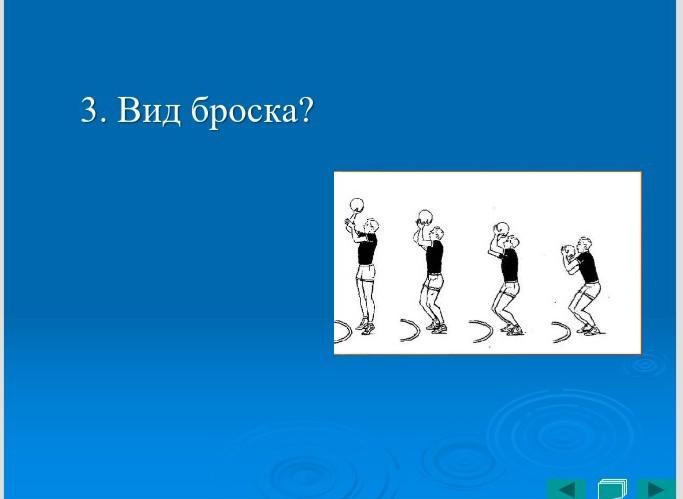 3. Вид броска?